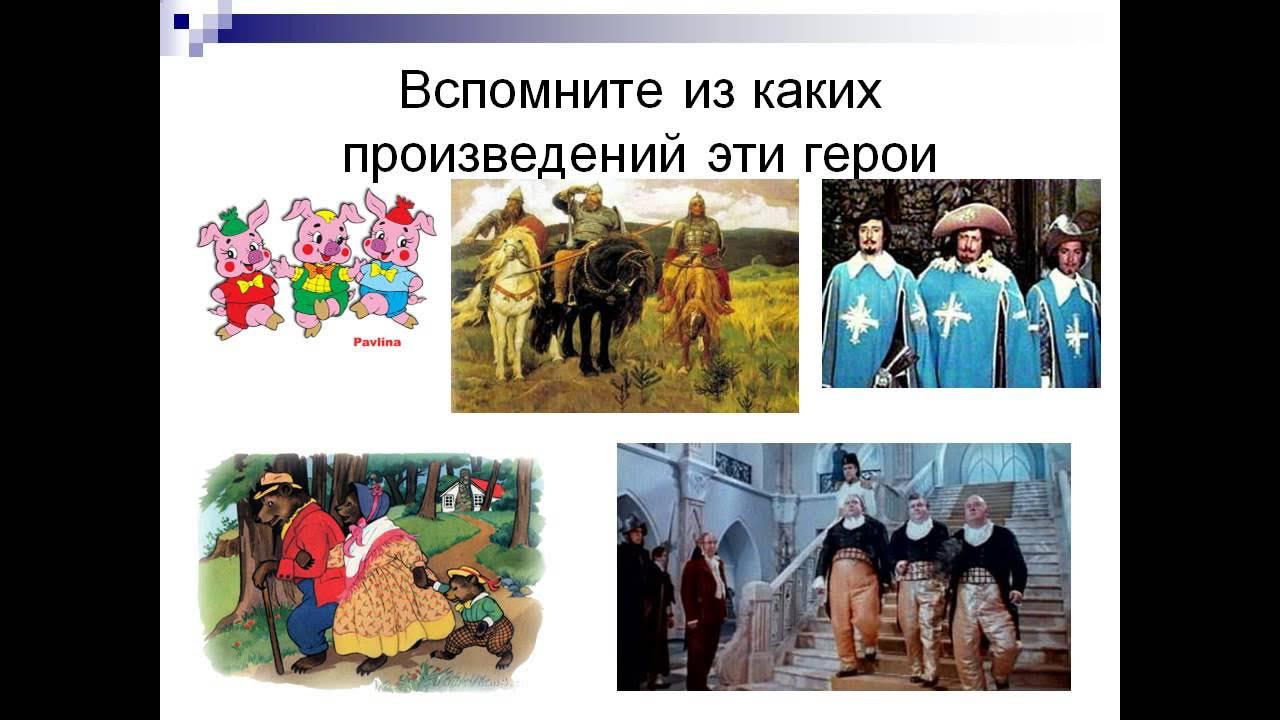 Вспомните из каких произведений эти герои

Pavlina